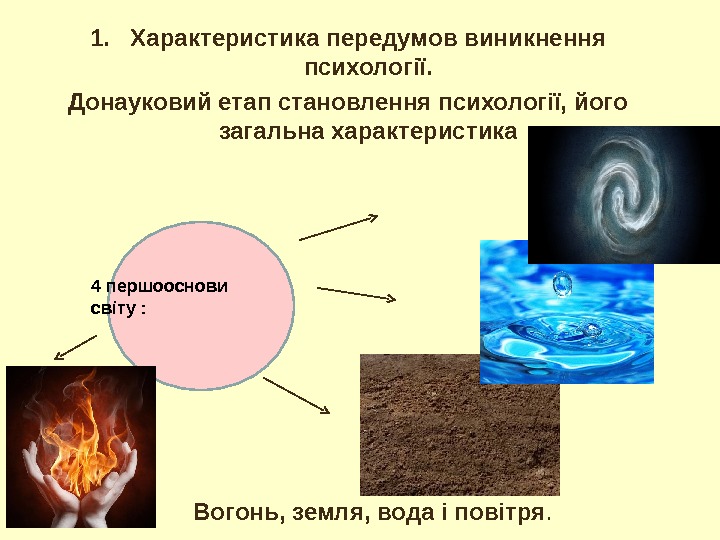 1. Характеристика передумов виникнення психології.

Донауковий етап становлення психології, його загальна характеристика

4 першооснови світу :

Вогонь, земля, вода і повітря.